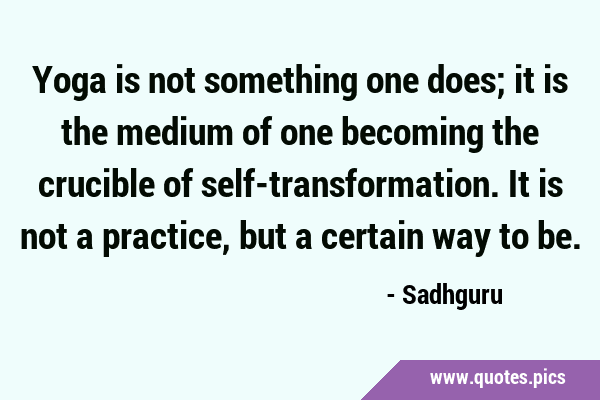 Yoga is not something one does; it is the medium of one becoming the crucible of self-transformation. It is not a practice, but a certain way to be.

- Sadhguru

www.quotes.pics